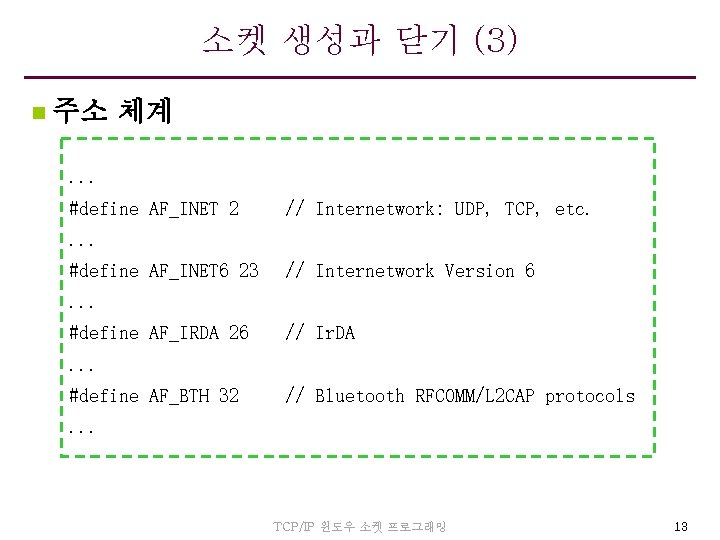 소켓 생성과 닫기 (3)

주소 체계

...
#define AF_INET 2     // Internetwork: UDP, TCP, etc.
...
#define AF_INET6 23   // Internetwork Version 6
...
#define AF_IRDA 26    // IrDA
...
#define AF_BTH 32     // Bluetooth RFCOMM/L2CAP protocols
...

TCP/IP 윈도우 소켓 프로그래밍

13